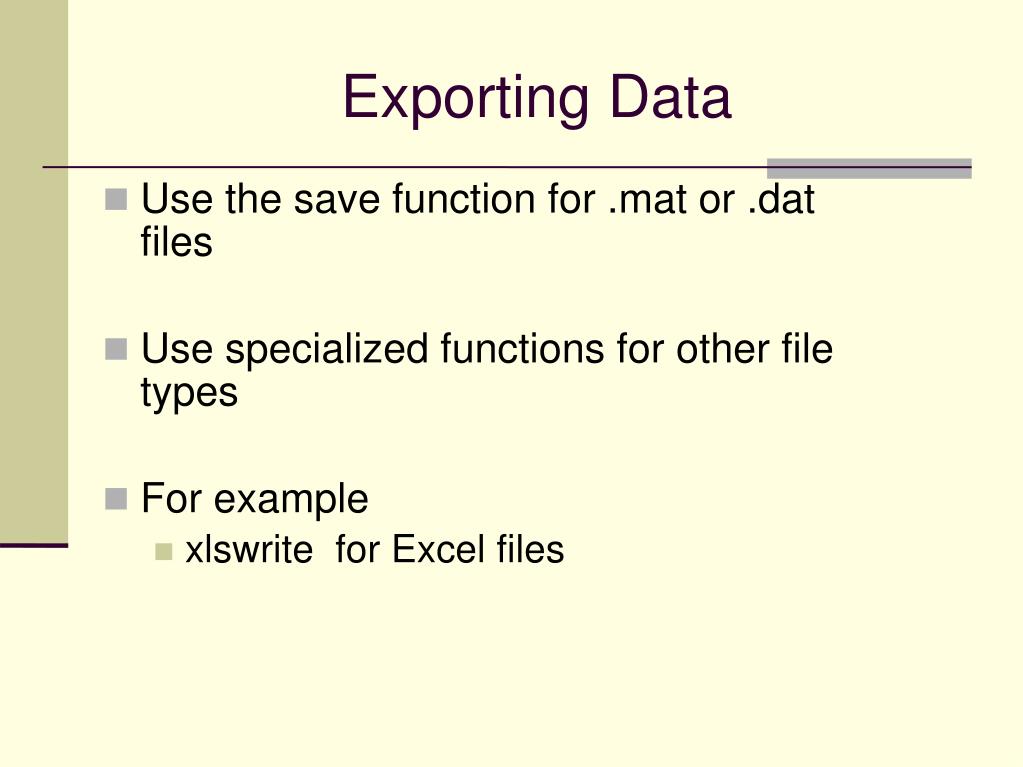 Exporting Data

Use the save function for .mat or .dat files

Use specialized functions for other file types

For example
xlswrite  for Excel files